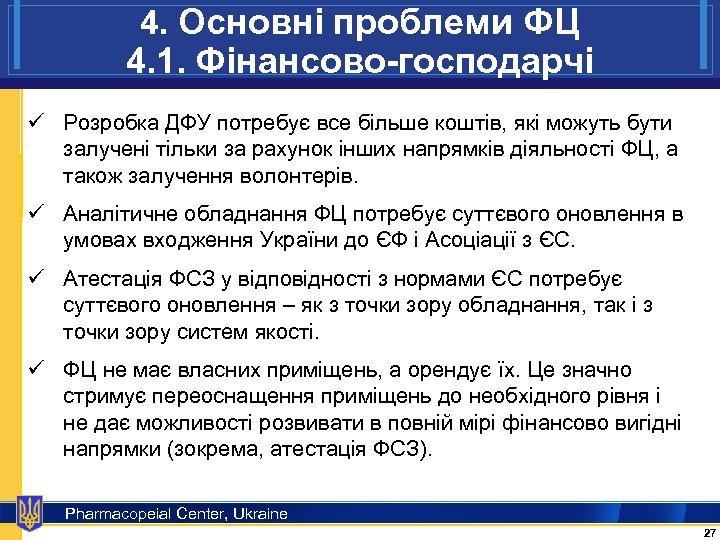 4. Основні проблеми ФЦ
4.1. Фінансово-господарчі

✓ Розробка ДФУ потребує все більше коштів, які можуть бути залучені тільки за рахунок інших напрямків діяльності ФЦ, а також залучення волонтерів.

✓ Аналітичне обладнання ФЦ потребує суттєвого оновлення в умовах входження України до ЄФ і Асоціації з ЄС.

✓ Атестація ФСЗ у відповідності з нормами ЄС потребує суттєвого оновлення – як з точки зору обладнання, так і з точки зору систем якості.

✓ ФЦ не має власних приміщень, а орендує їх. Це значно стримує переоснащення приміщень до необхідного рівня і не дає можливості розвивати в повній мірі фінансово вигідні напрямки (зокрема, атестація ФСЗ).

Pharmacopeial Center, Ukraine

27